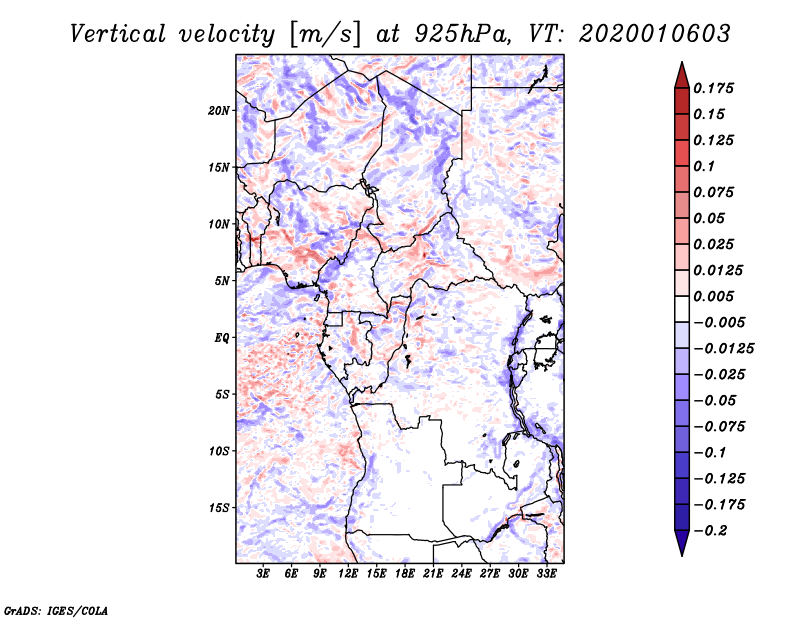 Vertical velocity [m/s] at 925hPa, VT: 2020010603

20N
15N
10N
5N
EQ
5S
10S
15S

3E 6E 9E 12E 15E 18E 21E 24E 27E 30E 33E

0.175
0.15
0.125
0.1
0.075
0.05
0.025
0.0125
0.005
−0.005
−0.0125
−0.025
−0.05
−0.075
−0.1
−0.125
−0.175
−0.2

GrADS: IGES/COLA